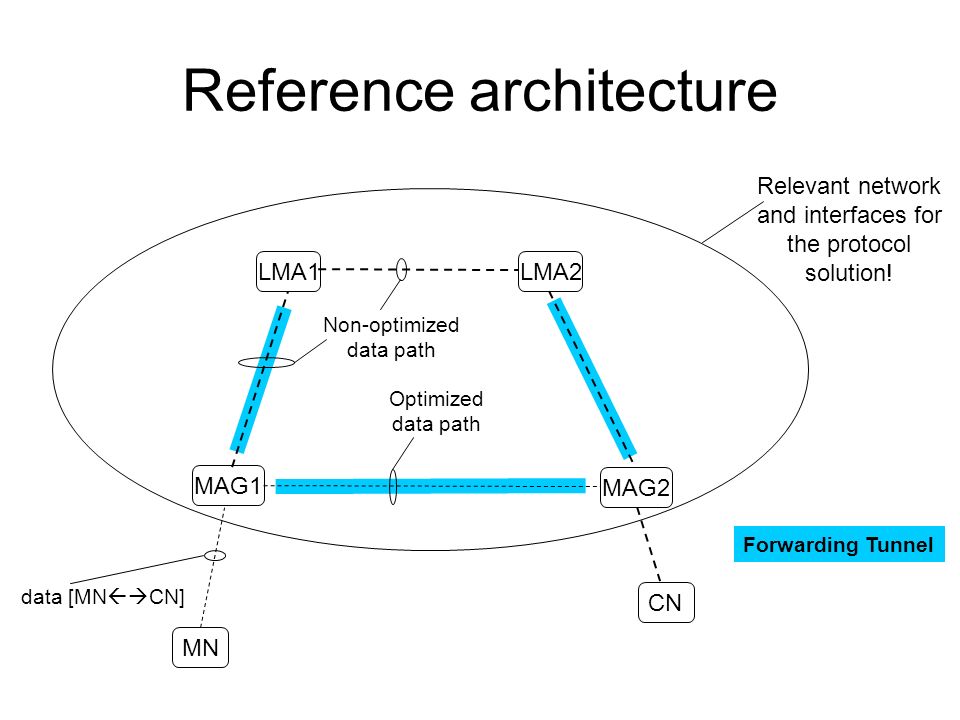 Reference architecture

Relevant network and interfaces for the protocol solution!

LMA1

LMA2

Non-optimized data path

Optimized data path

MAG1

MAG2

Forwarding Tunnel

data [MN←→CN]

CN

MN